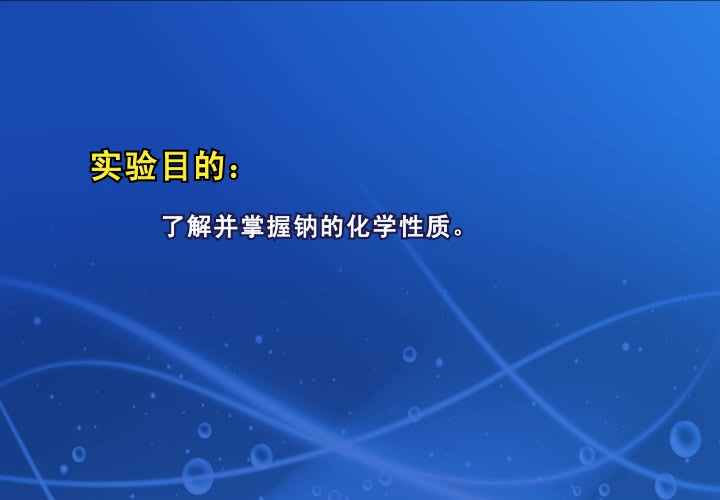 实验目的：

了解并掌握钠的化学性质。